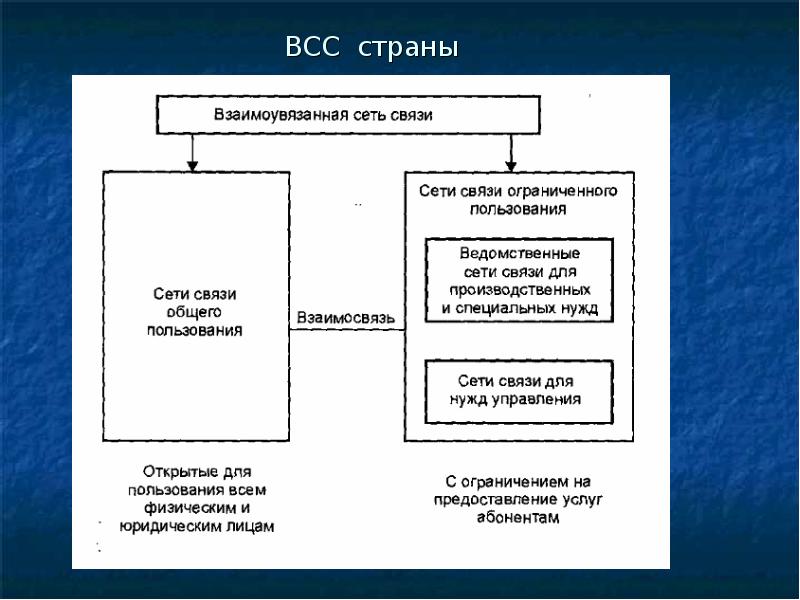 ВСС страны

Взаимоувязанная сеть связи

Сети связи общего пользования

Взаимосвязь

Сети связи ограниченного пользования

Ведомственные сети связи для производственных и специальных нужд

Сети связи для нужд управления

Открытые для пользования всем физическим и юридическим лицам

С ограничением на предоставление услуг абонентам